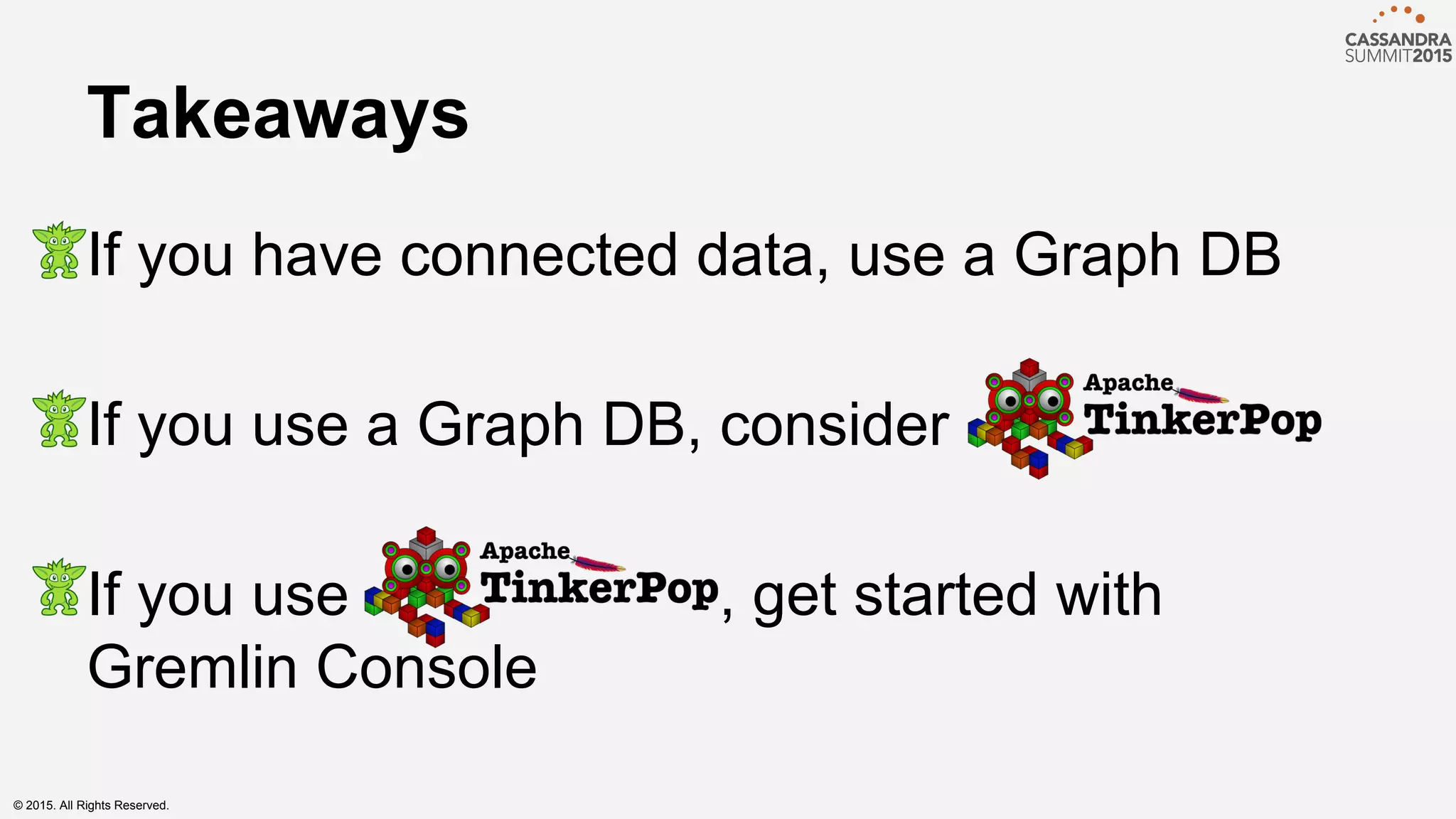 CASSANDRA SUMMIT2015

Takeaways

If you have connected data, use a Graph DB

If you use a Graph DB, consider Apache TinkerPop

If you use Apache TinkerPop, get started with Gremlin Console

© 2015. All Rights Reserved.